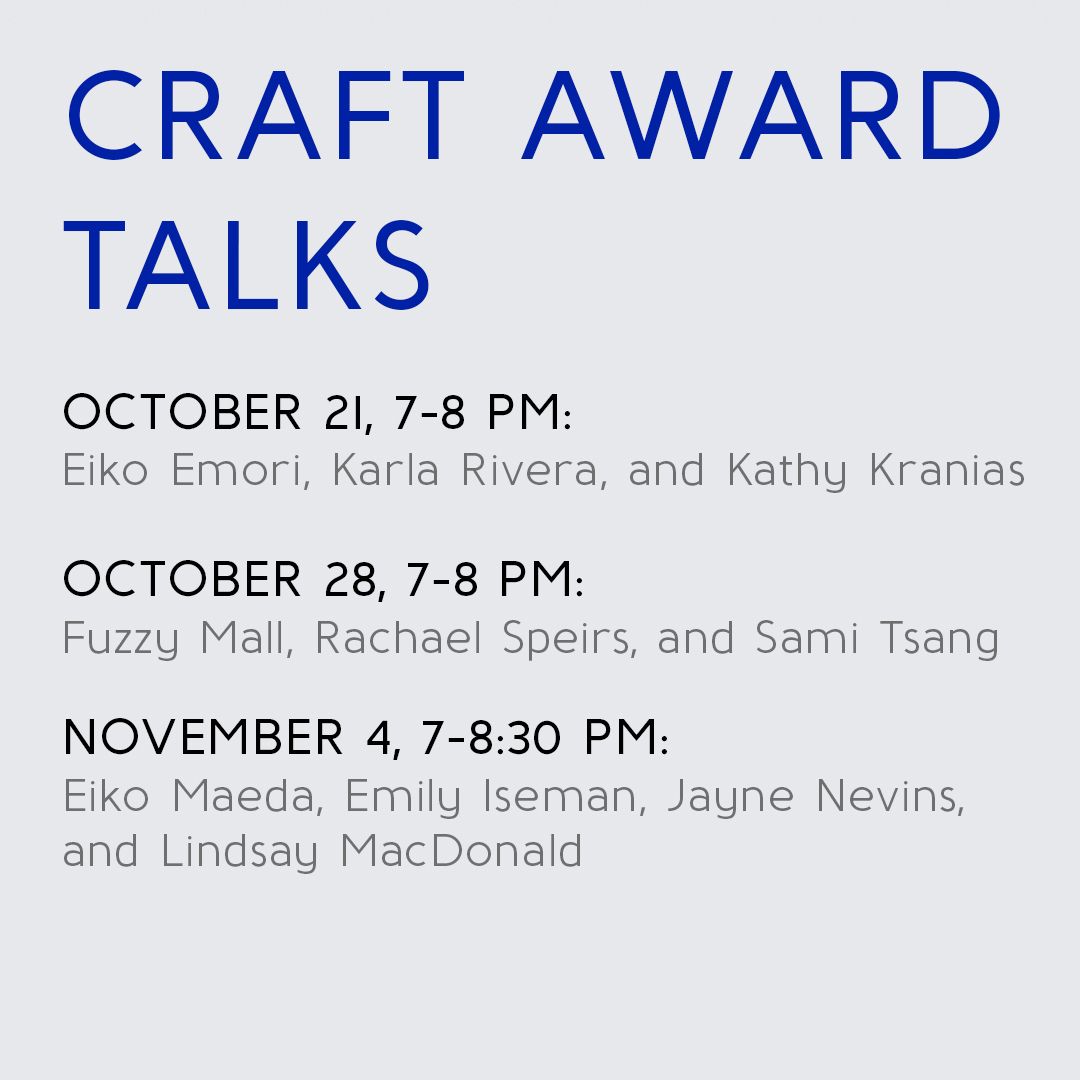 CRAFT AWARD TALKS

OCTOBER 21, 7-8 PM:
Eiko Emori, Karla Rivera, and Kathy Kranias

OCTOBER 28, 7-8 PM:
Fuzzy Mall, Rachael Speirs, and Sami Tsang

NOVEMBER 4, 7-8:30 PM:
Eiko Maeda, Emily Iseman, Jayne Nevins, and Lindsay MacDonald